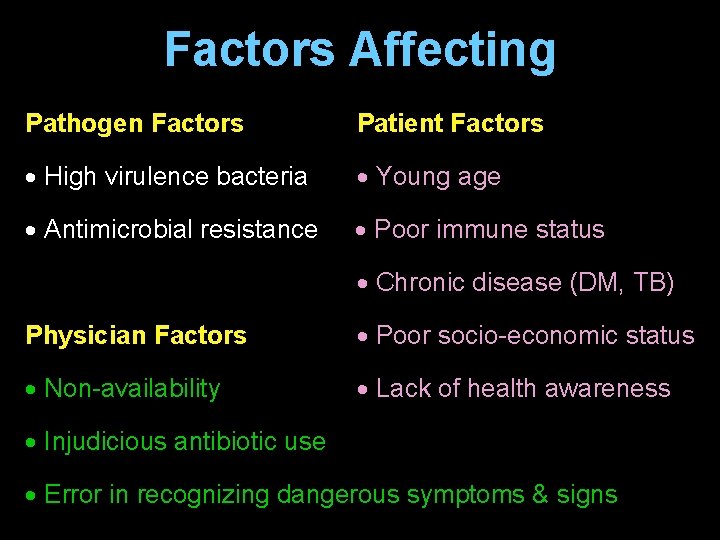 Factors Affecting

Pathogen Factors

• High virulence bacteria

• Antimicrobial resistance

Physician Factors

• Non-availability

• Injudicious antibiotic use

• Error in recognizing dangerous symptoms & signs

Patient Factors

• Young age

• Poor immune status

• Chronic disease (DM, TB)

• Poor socio-economic status

• Lack of health awareness